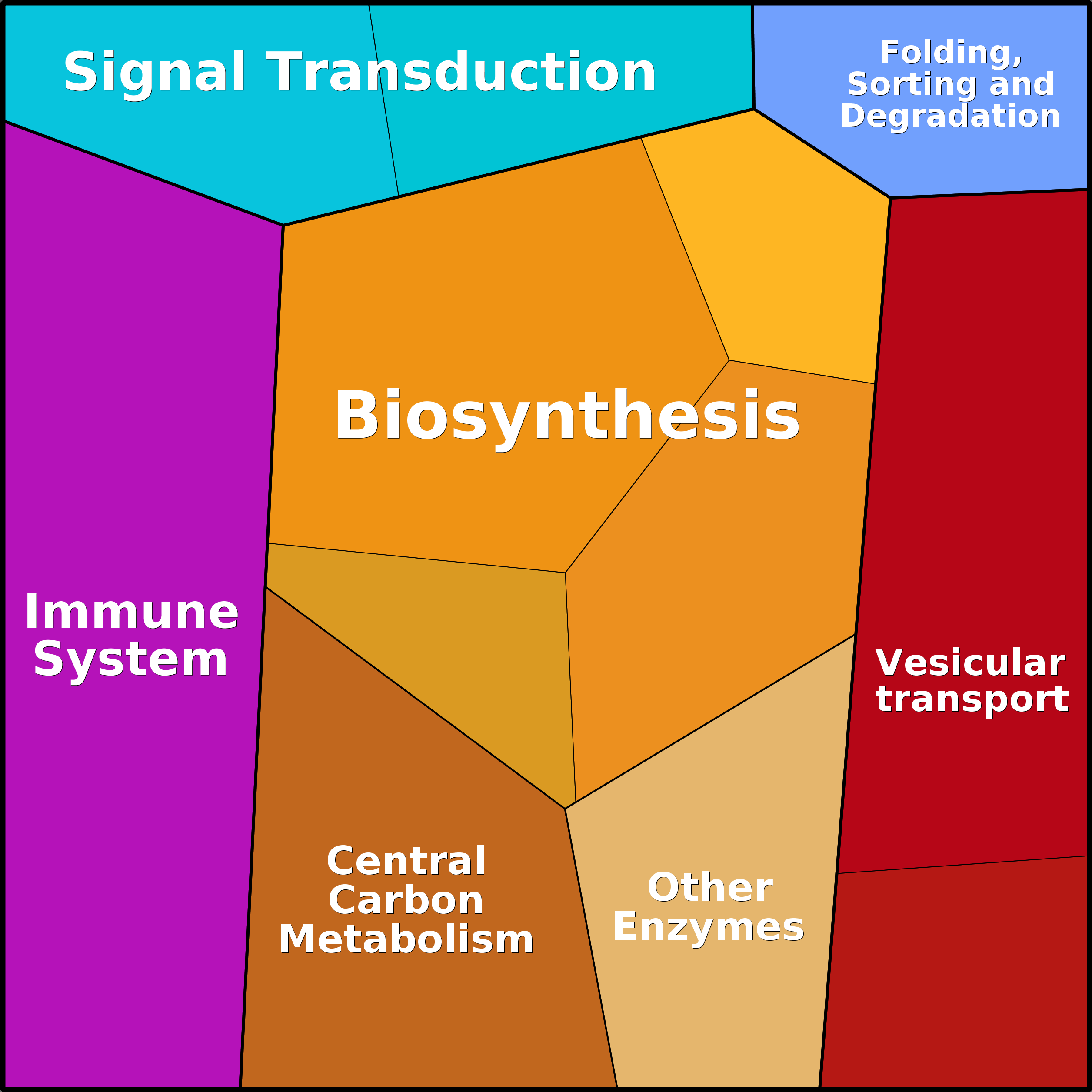 Signal Transduction

Folding, Sorting and Degradation

Biosynthesis

Immune System

Vesicular transport

Central Carbon Metabolism

Other Enzymes